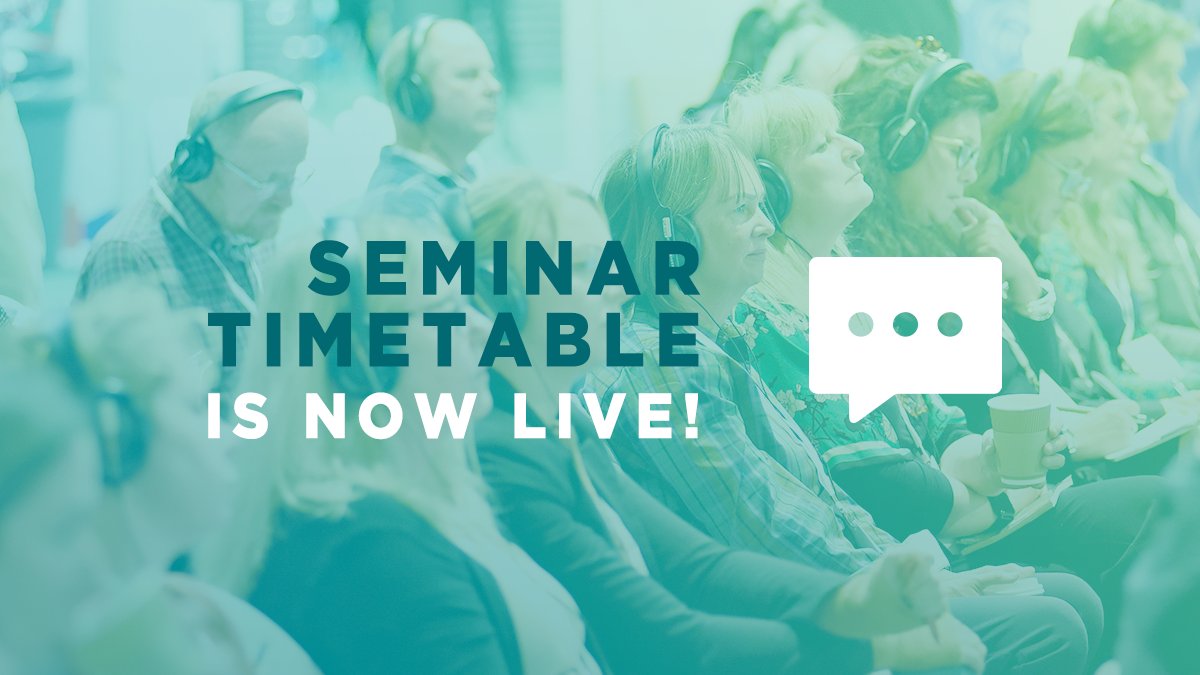 SEMINAR
TIMETABLE
IS NOW LIVE!